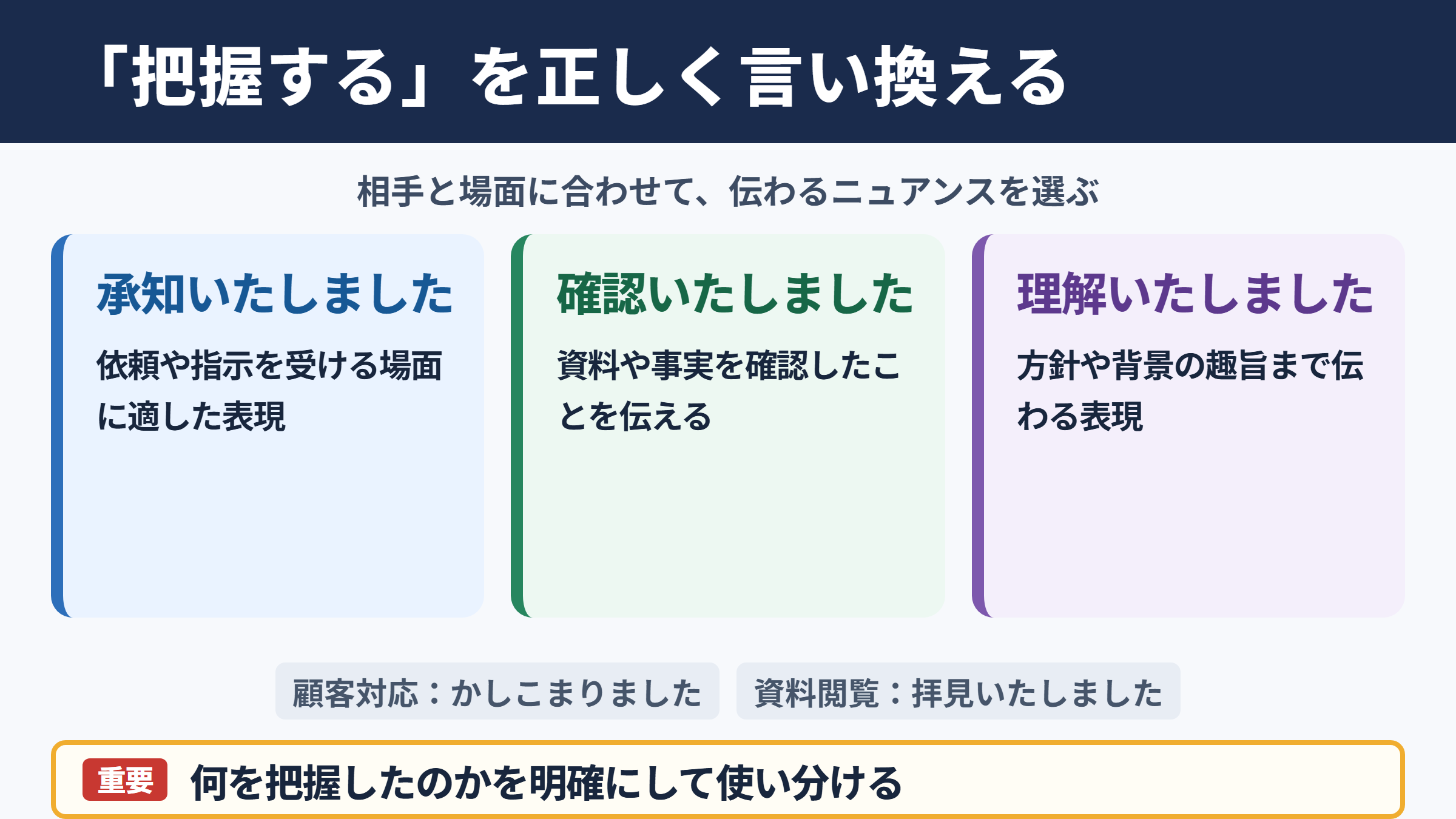 「把握する」を正しく言い換える

相手と場面に合わせて、伝わるニュアンスを選ぶ

承知いたしました

依頼や指示を受ける場面に適した表現

確認いたしました

資料や事実を確認したことを伝える

理解いたしました

方針や背景の趣旨まで伝わる表現

顧客対応：かしこまりました

資料閲覧：拝見いたしました

重要 何を把握したのかを明確にして使い分ける